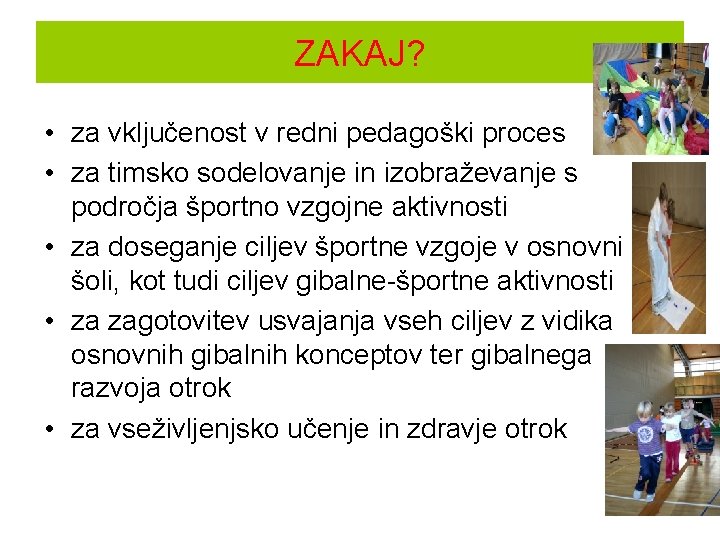 ZAKAJ?

• za vključenost v redni pedagoški proces
• za timsko sodelovanje in izobraževanje s področja športno vzgojne aktivnosti
• za doseganje ciljev športne vzgoje v osnovni šoli, kot tudi ciljev gibalne-športne aktivnosti
• za zagotovitev usvajanja vseh ciljev z vidika osnovnih gibalnih konceptov ter gibalnega razvoja otrok
• za vseživljenjsko učenje in zdravje otrok